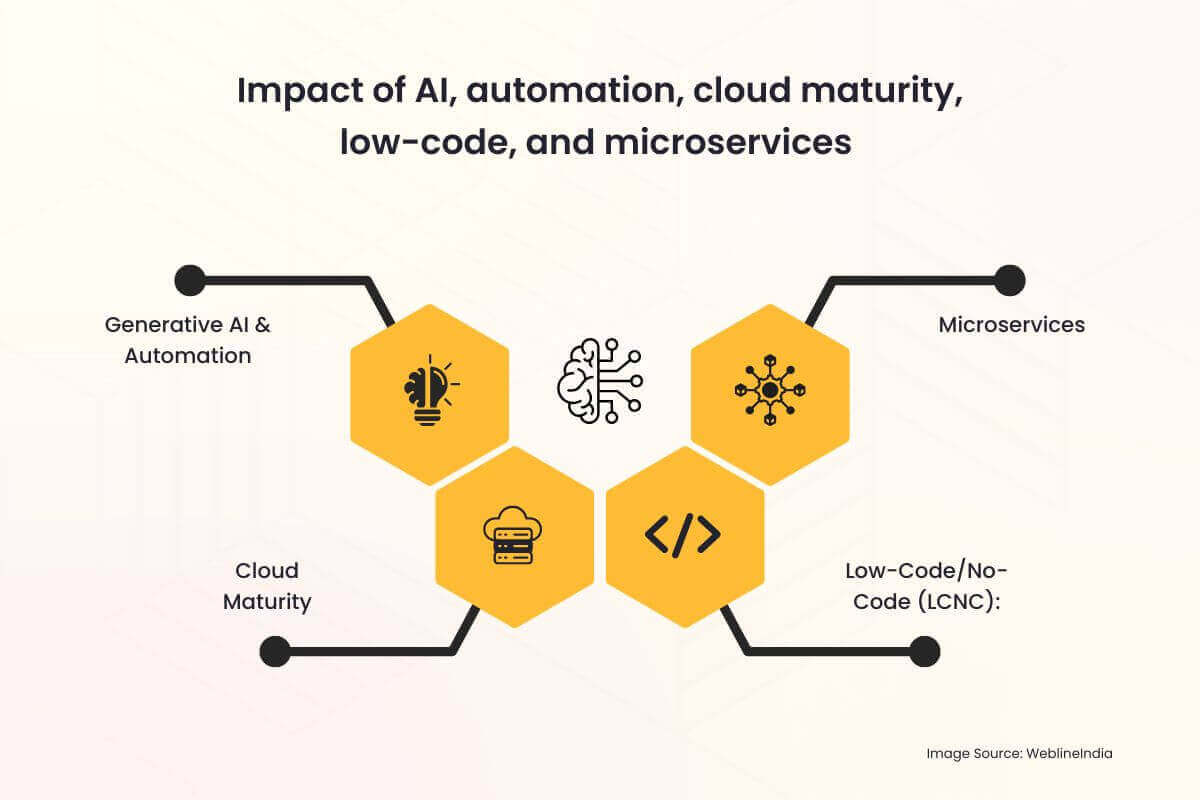 Impact of AI, automation, cloud maturity, low-code, and microservices

Generative AI & Automation

Microservices

Cloud Maturity

Low-Code/No-Code (LCNC):

Image Source: WeblineIndia